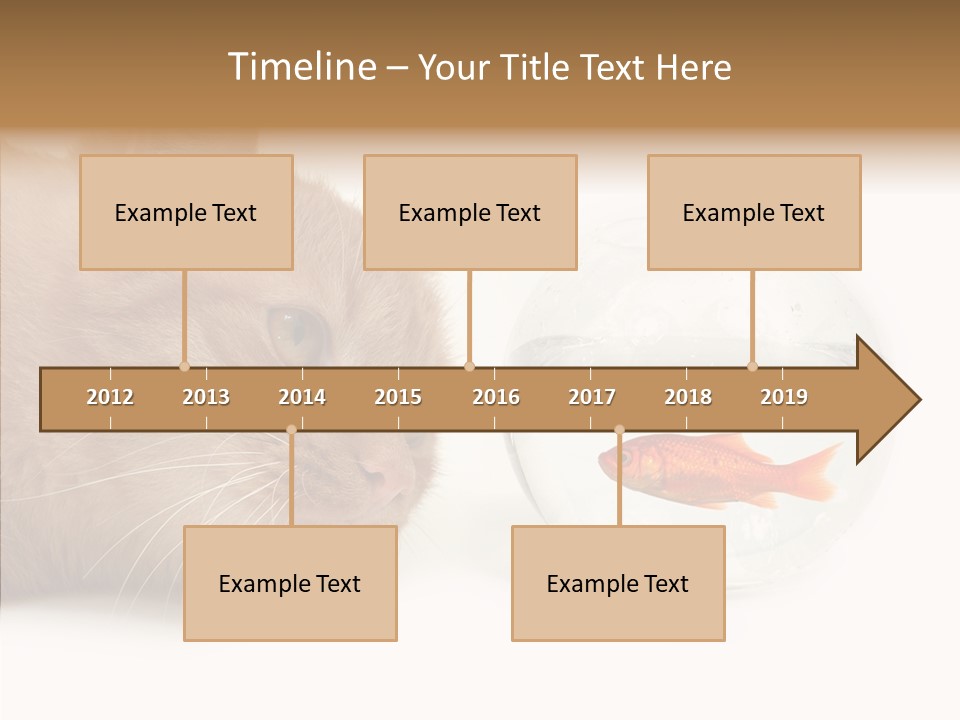 Timeline – Your Title Text Here

Example Text

Example Text

Example Text

2012 2013 2014 2015 2016 2017 2018 2019

Example Text

Example Text